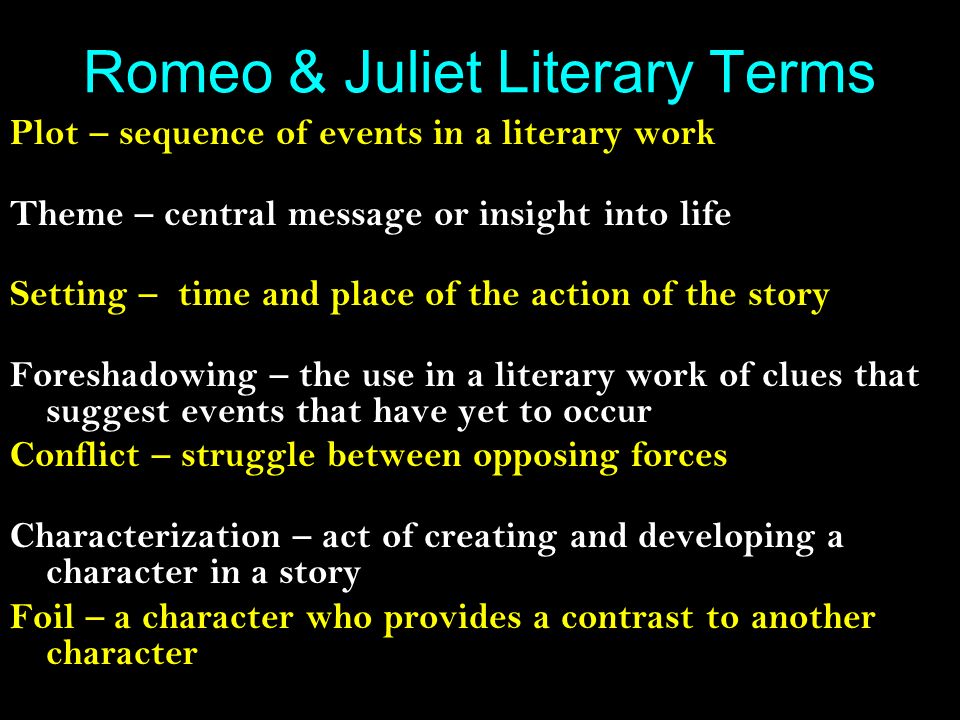 Romeo & Juliet Literary Terms

Plot – sequence of events in a literary work

Theme – central message or insight into life

Setting – time and place of the action of the story

Foreshadowing – the use in a literary work of clues that suggest events that have yet to occur

Conflict – struggle between opposing forces

Characterization – act of creating and developing a character in a story

Foil – a character who provides a contrast to another character